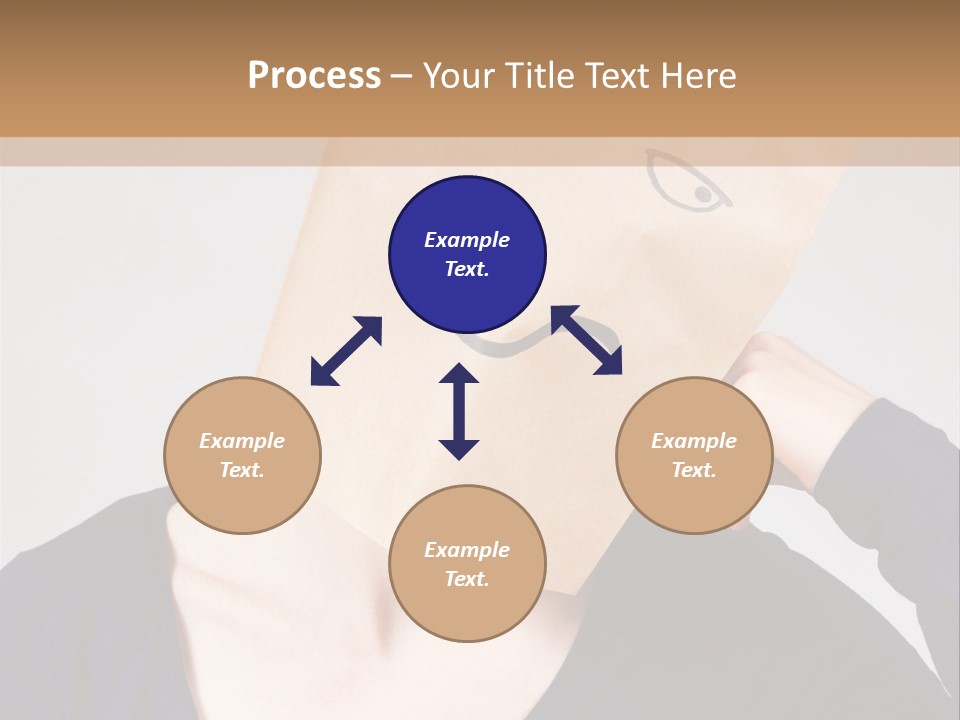 Process – Your Title Text Here

Example Text.

Example Text.

Example Text.

Example Text.